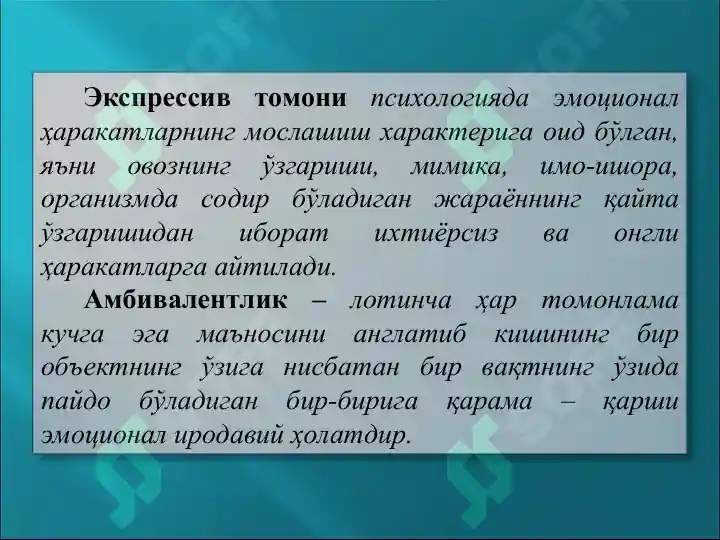 **Экспрессив томони** *психологияда эмоционал ҳаракатларнинг мослашиш характерига оид бўлган, яъни овознинг ўзгариши, мимика, имо-ишора, организмда содир бўладиган жараённинг қайта ўзгаришидан иборат ихтиёрсиз ва онгли ҳаракатларга айтилади.*

**Амбивалентлик** – *лотинча ҳар томонлама кучга эга маъносини англатиб кишининг бир объектнинг ўзига нисбатан бир вақтнинг ўзида пайдо бўладиган бир-бирига қарама – қарши эмоционал иродавий ҳолатдир.*